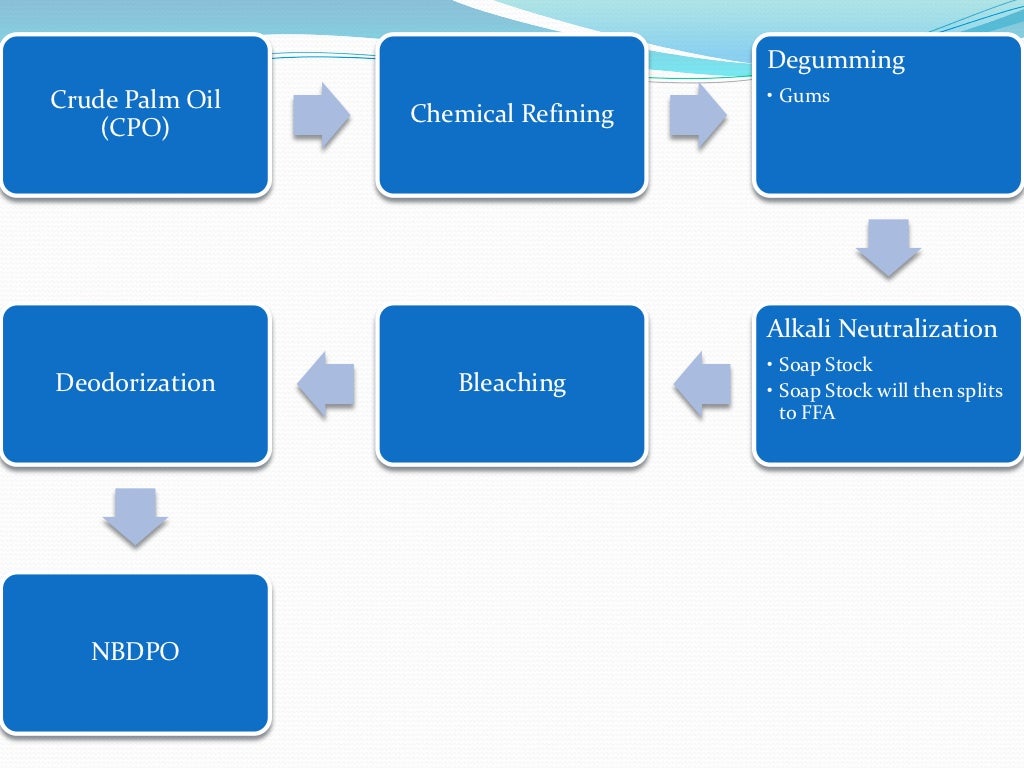 Crude Palm Oil (CPO)

Chemical Refining

Degumming
• Gums

Alkali Neutralization
• Soap Stock
• Soap Stock will then splits to FFA

Bleaching

Deodorization

NBDPO